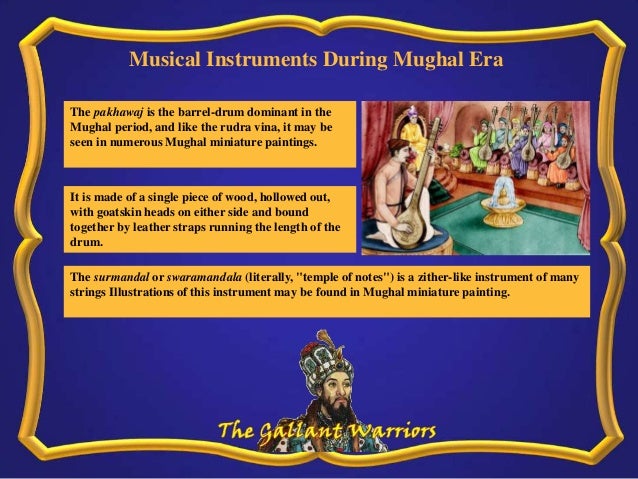 Musical Instruments During Mughal Era

The pakhawaj is the barrel-drum dominant in the Mughal period, and like the rudra vina, it may be seen in numerous Mughal miniature paintings.

It is made of a single piece of wood, hollowed out, with goatskin heads on either side and bound together by leather straps running the length of the drum.

The surmandal or swaramandala (literally, "temple of notes") is a zither-like instrument of many strings Illustrations of this instrument may be found in Mughal miniature painting.

The Gallant Warriors